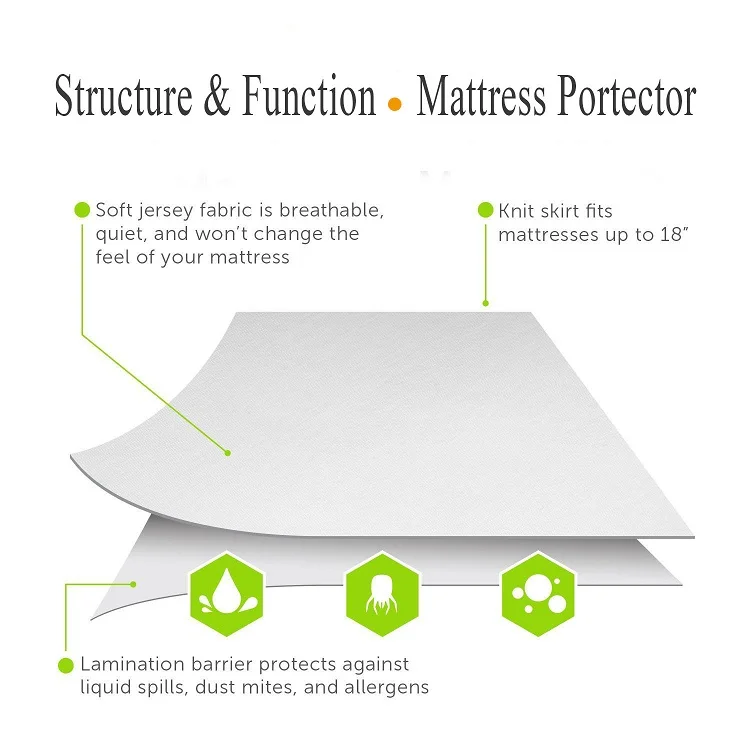 Structure & Function • Mattress Portector

Soft jersey fabric is breathable, quiet, and won't change the feel of your mattress

Knit skirt fits mattresses up to 18"

Lamination barrier protects against liquid spills, dust mites, and allergens